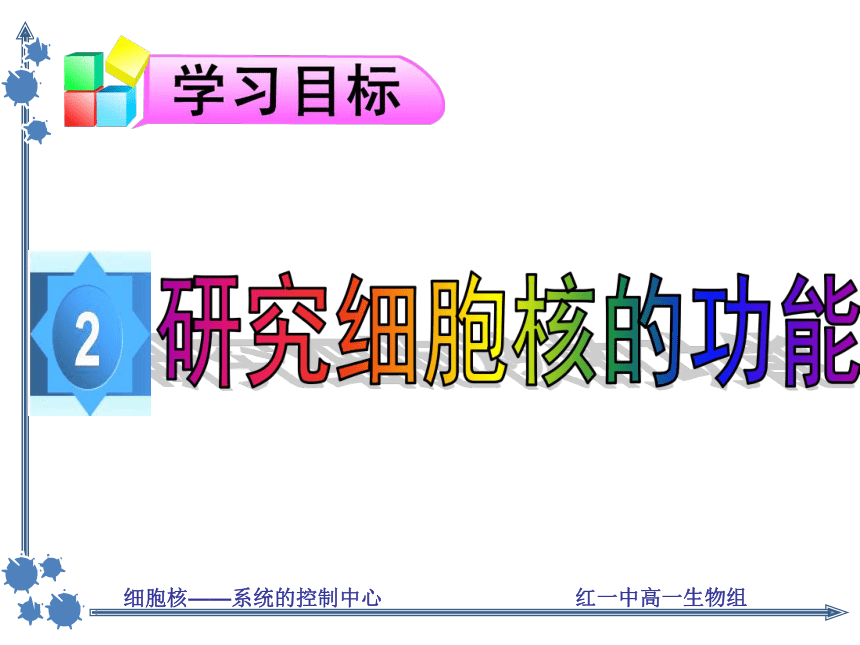 学习目标

2 研究细胞核的功能

细胞核——系统的控制中心

红一中高一生物组